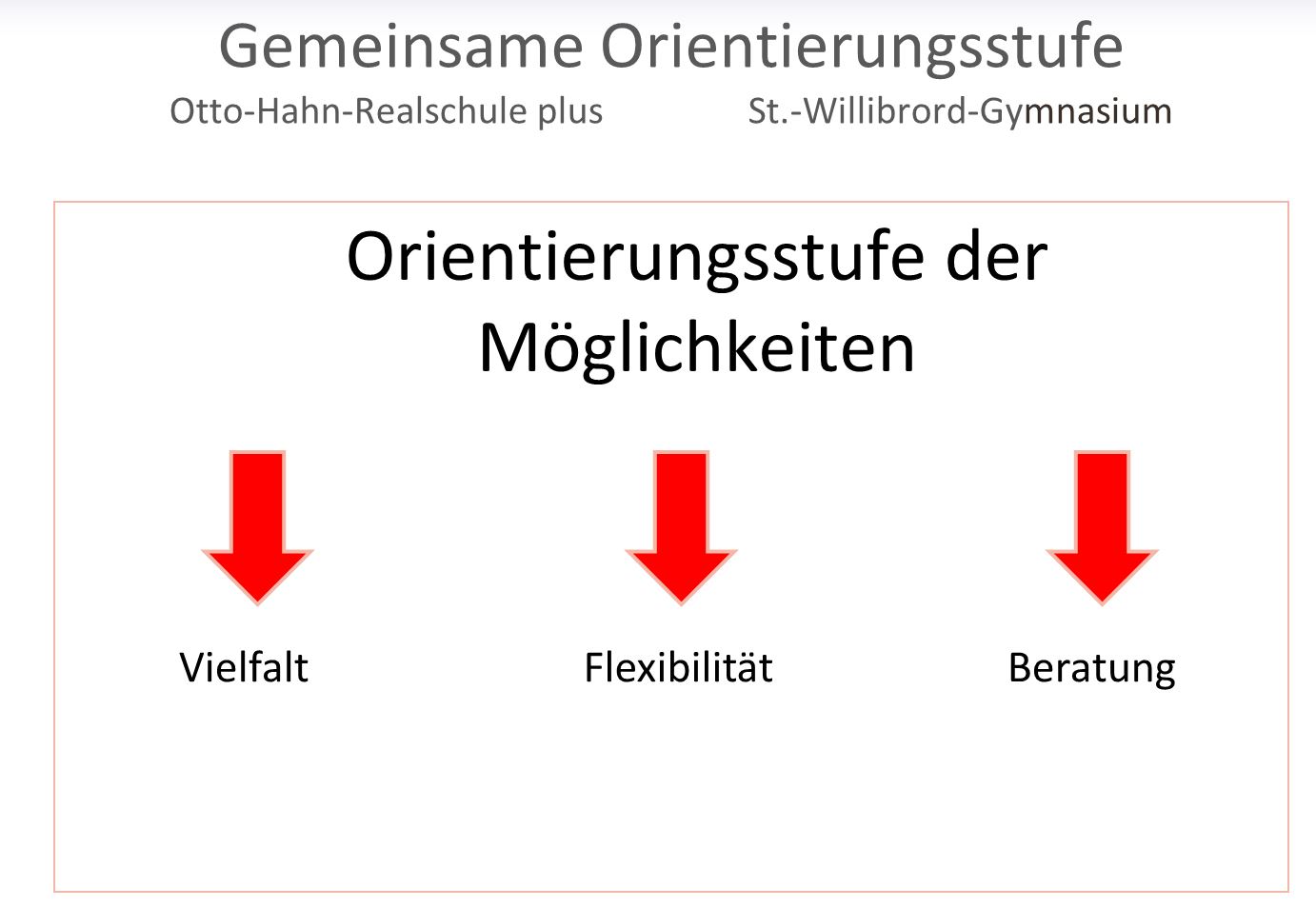 Gemeinsame Orientierungsstufe

Otto-Hahn-Realschule plus

St.-Willibrord-Gymnasium

Orientierungsstufe der Möglichkeiten

Vielfalt

Flexibilität

Beratung